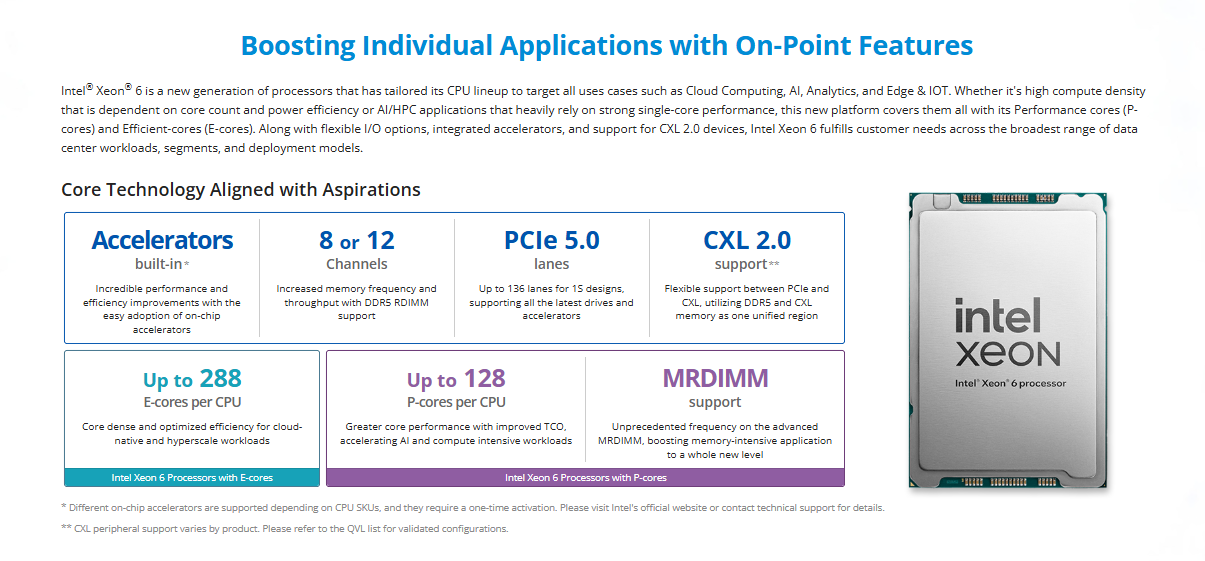 Boosting Individual Applications with On-Point Features

Intel® Xeon® 6 is a new generation of processors that has tailored its CPU lineup to target all uses cases such as Cloud Computing, AI, Analytics, and Edge & IOT. Whether it's high compute density that is dependent on core count and power efficiency or AI/HPC applications that heavily rely on strong single-core performance, this new platform covers them all with its Performance cores (P-cores) and Efficient-cores (E-cores). Along with flexible I/O options, integrated accelerators, and support for CXL 2.0 devices, Intel Xeon 6 fulfills customer needs across the broadest range of data center workloads, segments, and deployment models.

Core Technology Aligned with Aspirations

Accelerators
built-in*
Incredible performance and efficiency improvements with the easy adoption of on-chip accelerators

8 or 12
Channels
Increased memory frequency and throughput with DDR5 RDIMM support

PCIe 5.0
lanes
Up to 136 lanes for 1S designs, supporting all the latest drives and accelerators

CXL 2.0
support**
Flexible support between PCIe and CXL, utilizing DDR5 and CXL memory as one unified region

Up to 288
E-cores per CPU
Core dense and optimized efficiency for cloud-native and hyperscale workloads
Intel Xeon 6 Processors with E-cores

Up to 128
P-cores per CPU
Greater core performance with improved TCO, accelerating AI and compute intensive workloads

MRDIMM
support
Unprecedented frequency on the advanced MRDIMM, boosting memory-intensive application to a whole new level
Intel Xeon 6 Processors with P-cores

intel
XEON
Intel® Xeon® 6 processor

* Different on-chip accelerators are supported depending on CPU SKUs, and they require a one-time activation. Please visit Intel's official website or contact technical support for details.

** CXL peripheral support varies by product. Please refer to the QVL list for validated configurations.